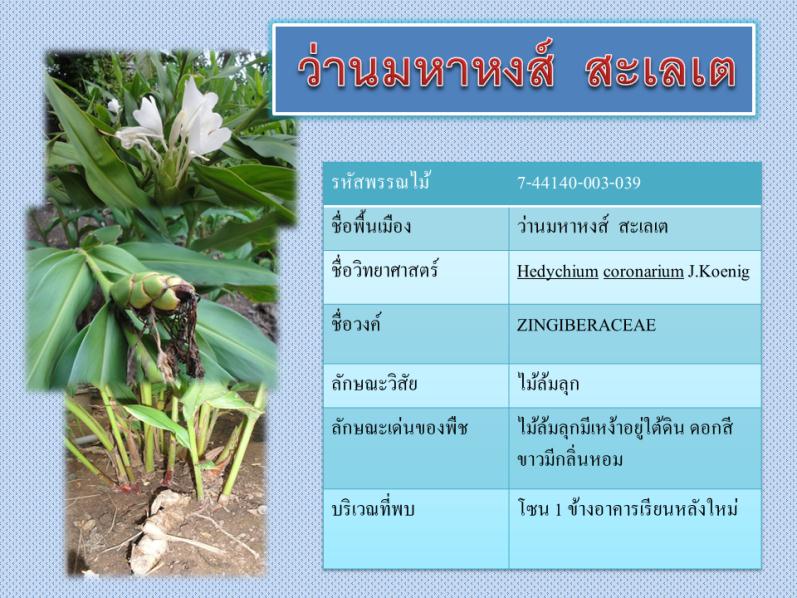 ว่านมหาหงส์ สะเลเต

| รหัสพรรณไม้ | 7-44140-003-039 |
|---|---|
| ชื่อพื้นเมือง | ว่านมหาหงส์ สะเลเต |
| ชื่อวิทยาศาสตร์ | Hedychium coronarium J.Koenig |
| ชื่อวงศ์ | ZINGIBERACEAE |
| ลักษณะวิสัย | ไม้ล้มลุก |
| ลักษณะเด่นของพืช | ไม้ล้มลุกมีเหง้าอยู่ใต้ดิน ดอกสีขาวมีกลิ่นหอม |
| บริเวณที่พบ | โซน 1 ข้างอาคารเรียนหลังใหม่ |